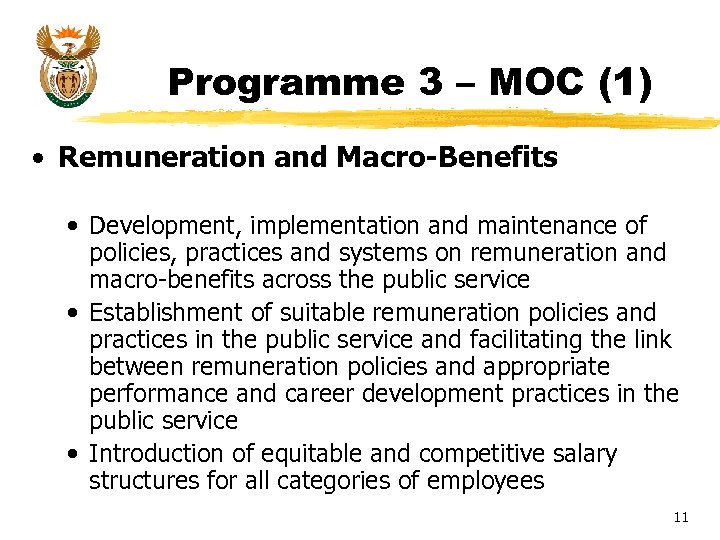 Programme 3 – MOC (1)

• Remuneration and Macro-Benefits

• Development, implementation and maintenance of policies, practices and systems on remuneration and macro-benefits across the public service
• Establishment of suitable remuneration policies and practices in the public service and facilitating the link between remuneration policies and appropriate performance and career development practices in the public service
• Introduction of equitable and competitive salary structures for all categories of employees

11